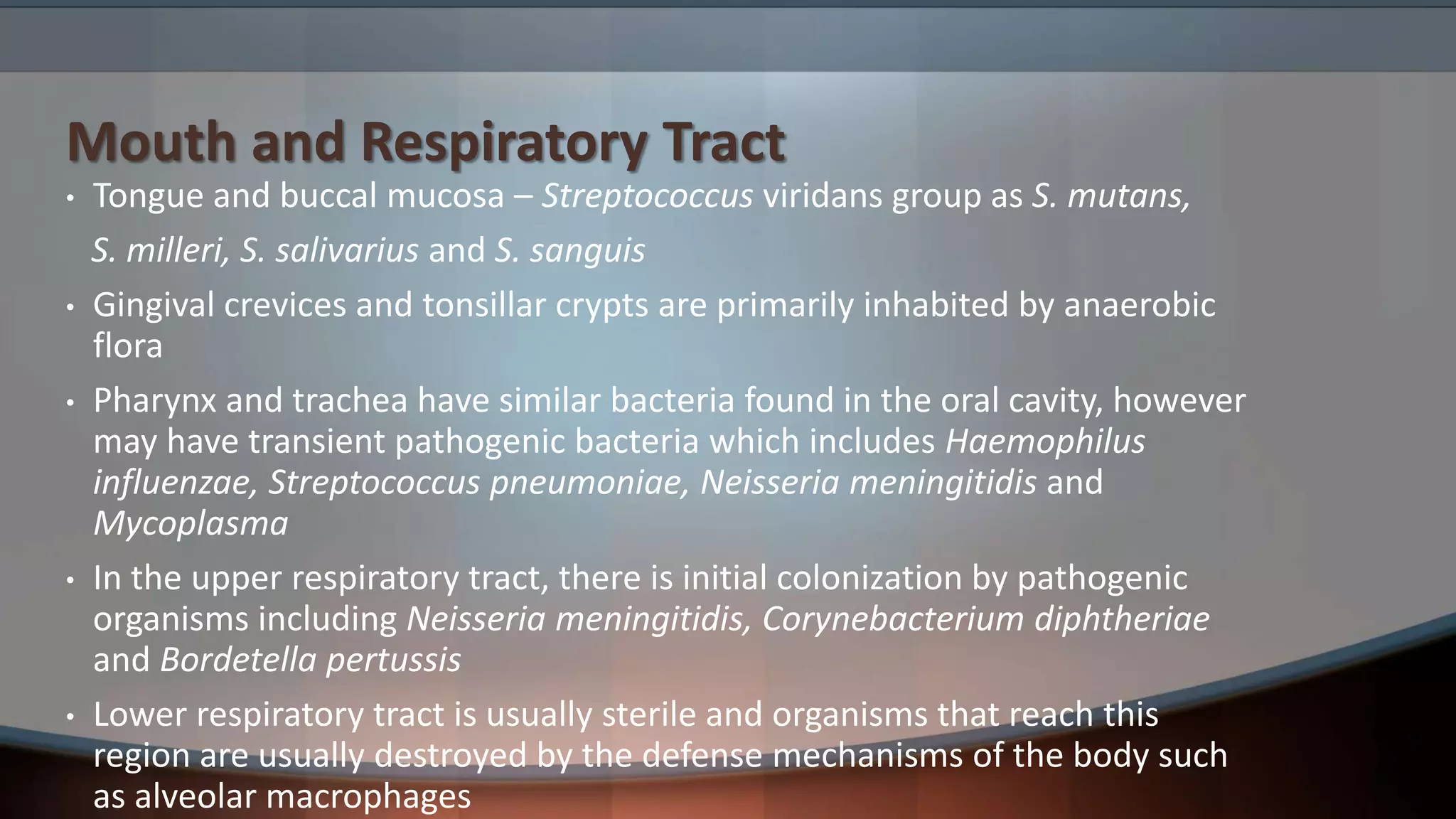 Mouth and Respiratory Tract

• Tongue and buccal mucosa – Streptococcus viridans group as S. mutans, S. milleri, S. salivarius and S. sanguis

• Gingival crevices and tonsillar crypts are primarily inhabited by anaerobic flora

• Pharynx and trachea have similar bacteria found in the oral cavity, however may have transient pathogenic bacteria which includes Haemophilus influenzae, Streptococcus pneumoniae, Neisseria meningitidis and Mycoplasma

• In the upper respiratory tract, there is initial colonization by pathogenic organisms including Neisseria meningitidis, Corynebacterium diphtheriae and Bordetella pertussis

• Lower respiratory tract is usually sterile and organisms that reach this region are usually destroyed by the defense mechanisms of the body such as alveolar macrophages